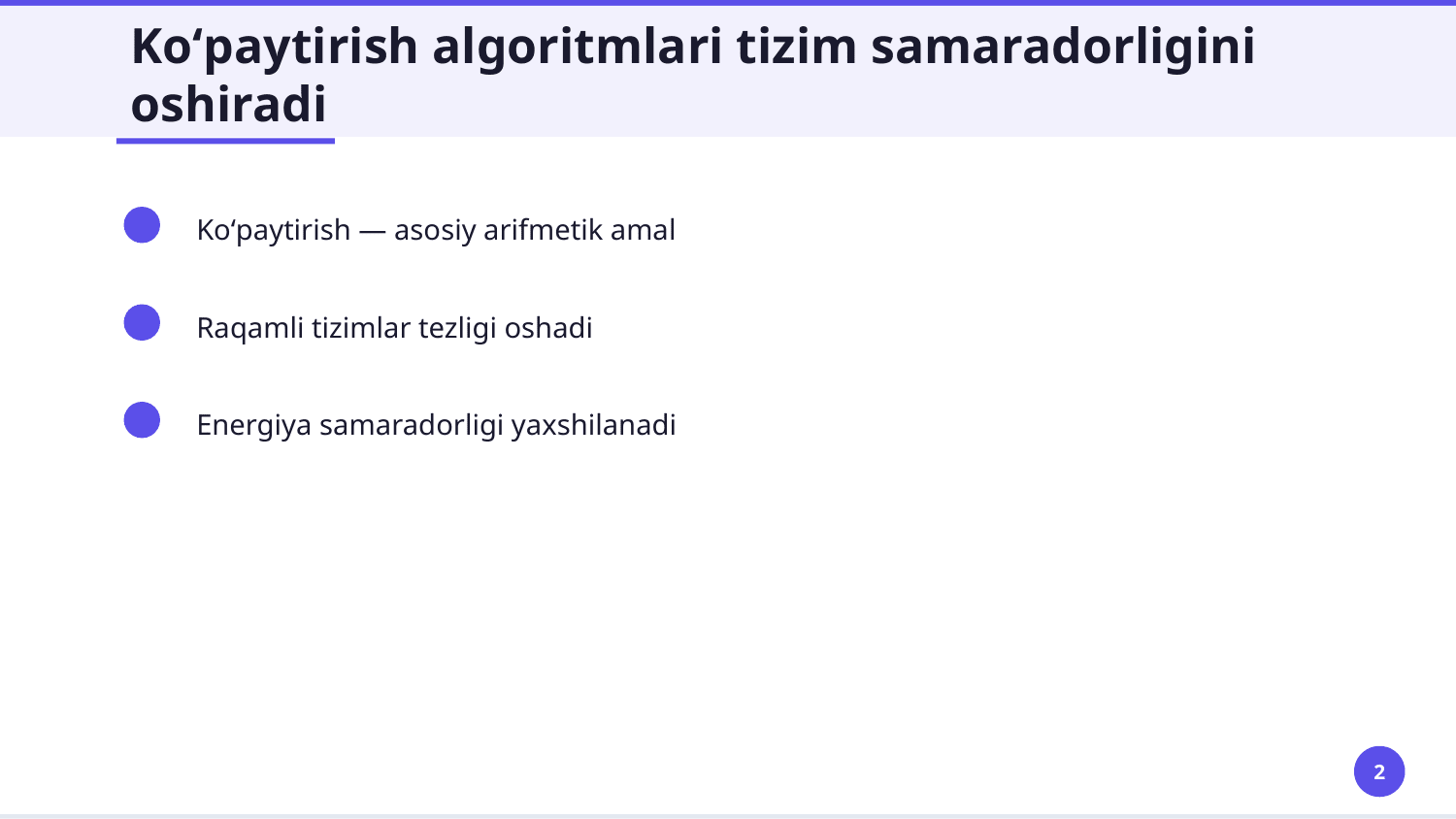 Ko‘paytirish algoritmlari tizim samaradorligini oshiradi

Ko‘paytirish — asosiy arifmetik amal

Raqamli tizimlar tezligi oshadi

Energiya samaradorligi yaxshilanadi

2